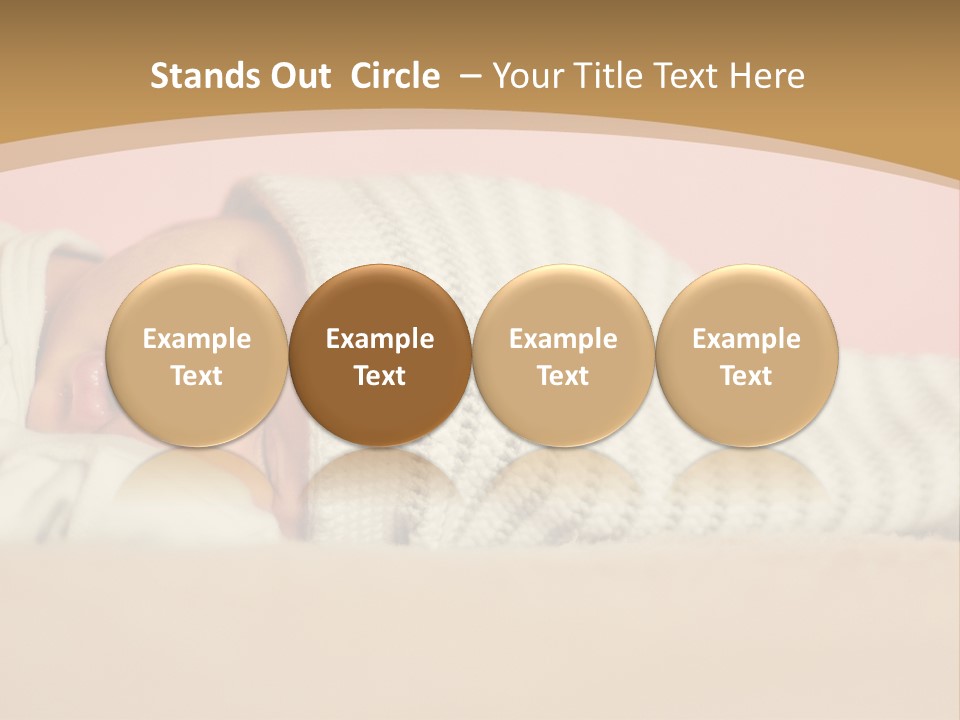 Stands Out Circle – Your Title Text Here

Example Text

Example Text

Example Text

Example Text